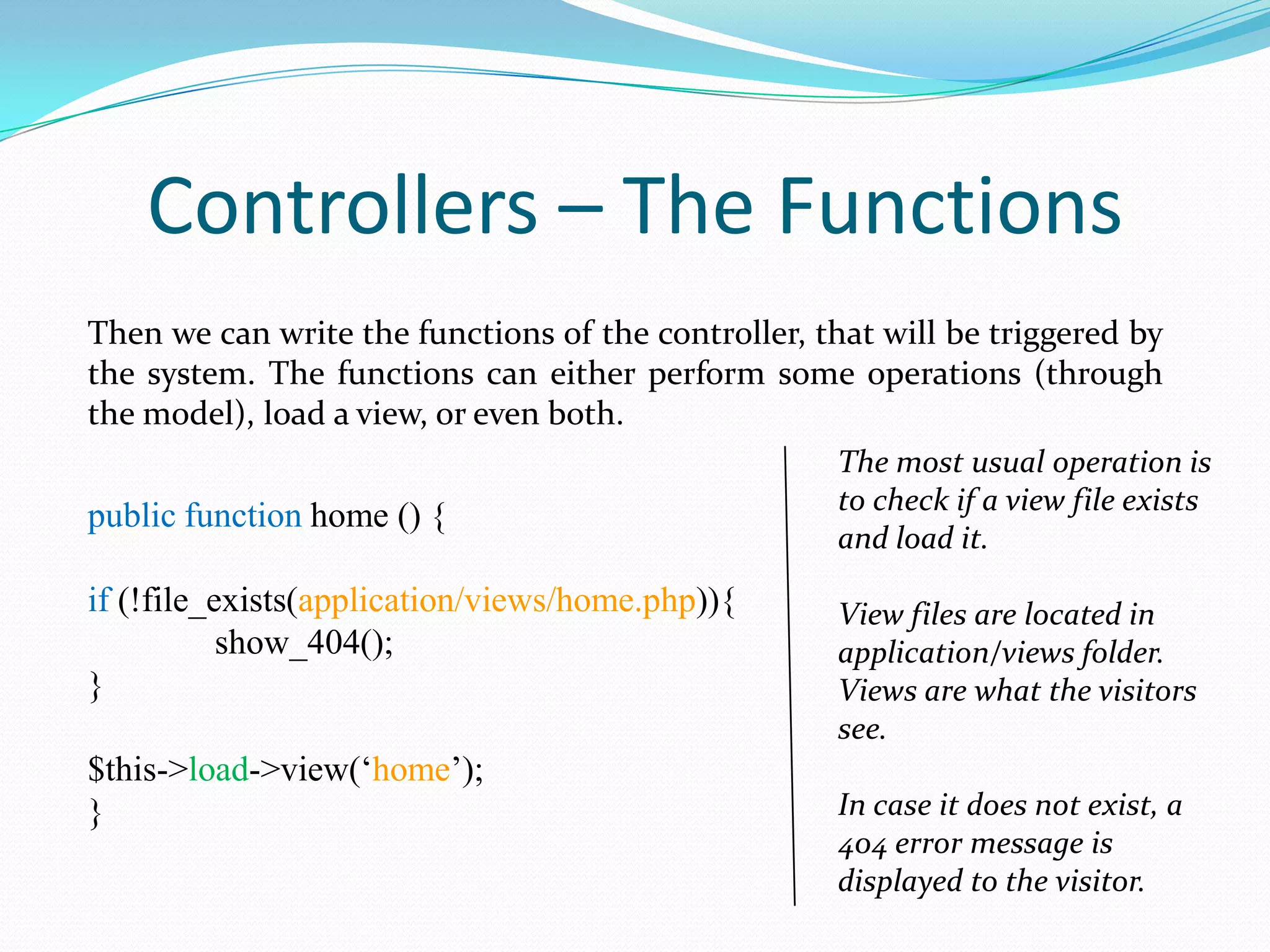 Controllers – The Functions

Then we can write the functions of the controller, that will be triggered by the system. The functions can either perform some operations (through the model), load a view, or even both.

public function home () {

if (!file_exists(application/views/home.php)){
show_404();
}

$this->load->view(‘home’);
}

The most usual operation is to check if a view file exists and load it.

View files are located in application/views folder. Views are what the visitors see.

In case it does not exist, a 404 error message is displayed to the visitor.